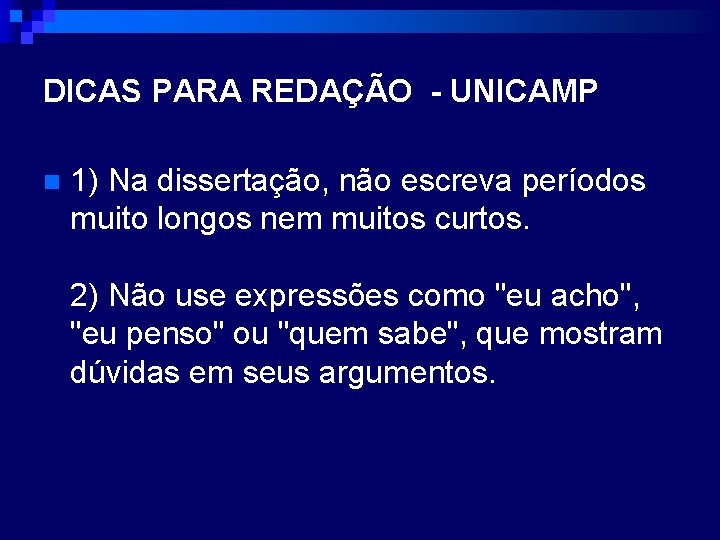 DICAS PARA REDAÇÃO - UNICAMP

1) Na dissertação, não escreva períodos muito longos nem muitos curtos.

2) Não use expressões como "eu acho", "eu penso" ou "quem sabe", que mostram dúvidas em seus argumentos.